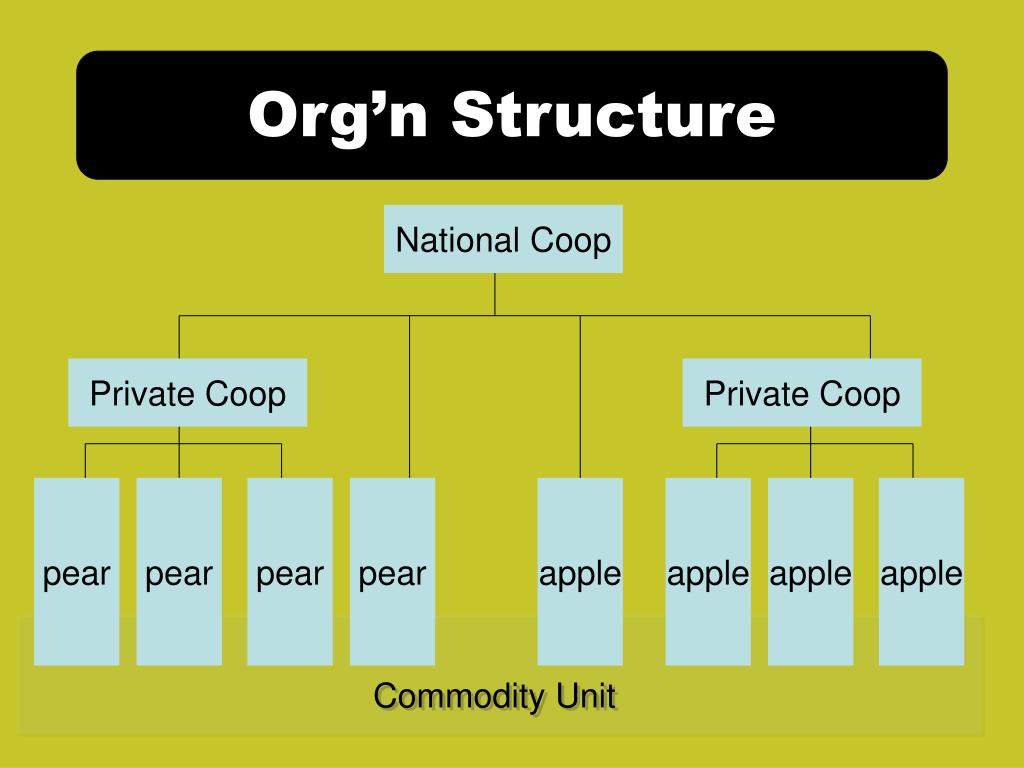 Org’n Structure

National Coop

Private Coop

Private Coop

pear pear pear pear apple apple apple apple

Commodity Unit